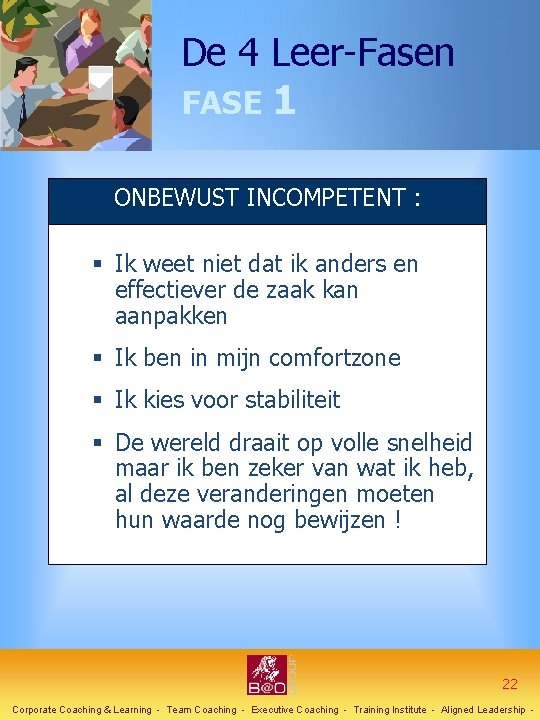 De 4 Leer-Fasen
FASE 1

ONBEWUST INCOMPETENT :

▪ Ik weet niet dat ik anders en effectiever de zaak kan aanpakken

▪ Ik ben in mijn comfortzone

▪ Ik kies voor stabiliteit

▪ De wereld draait op volle snelheid maar ik ben zeker van wat ik heb, al deze veranderingen moeten hun waarde nog bewijzen !

B@O

22

Corporate Coaching & Learning - Team Coaching - Executive Coaching - Training Institute - Aligned Leadership -